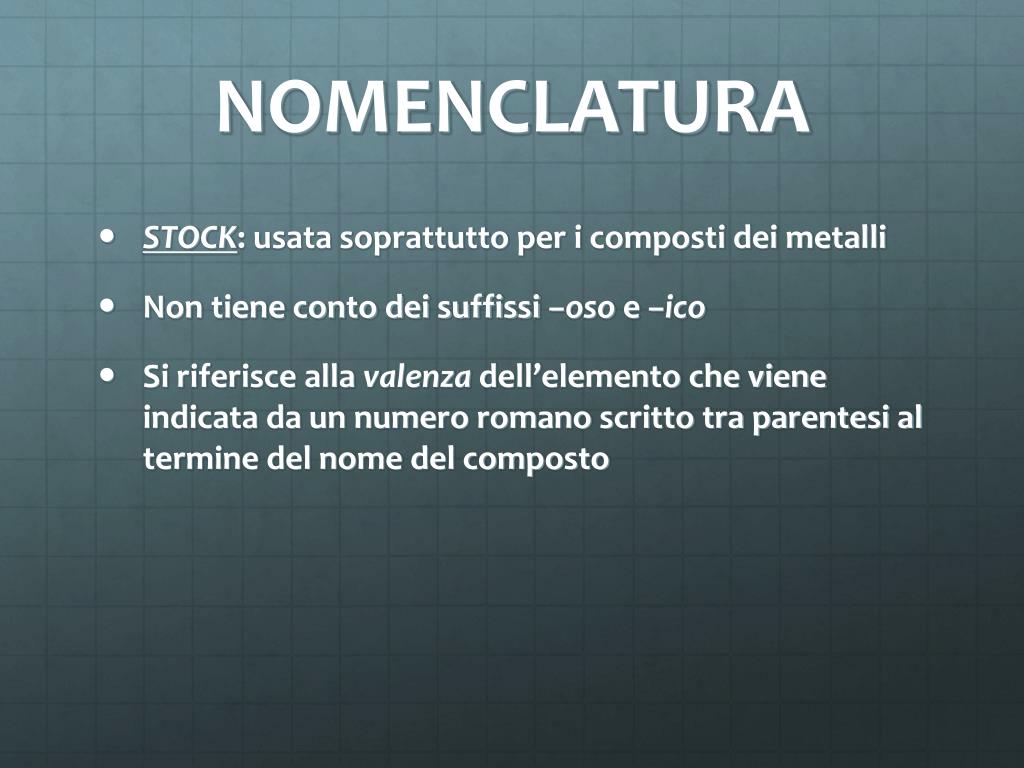 NOMENCLATURA

• STOCK: usata soprattutto per i composti dei metalli

• Non tiene conto dei suffissi –oso e –ico

• Si riferisce alla valenza dell’elemento che viene indicata da un numero romano scritto tra parentesi al termine del nome del composto